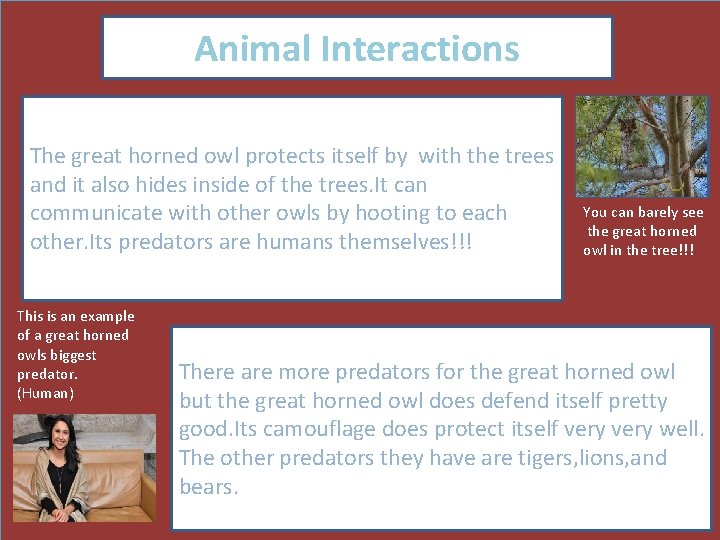 Animal Interactions

The great horned owl protects itself by with the trees and it also hides inside of the trees.It can communicate with other owls by hooting to each other.Its predators are humans themselves!!!

You can barely see the great horned owl in the tree!!!

This is an example of a great horned owls biggest predator. (Human)

There are more predators for the great horned owl but the great horned owl does defend itself pretty good.Its camouflage does protect itself very very well. The other predators they have are tigers,lions,and bears.